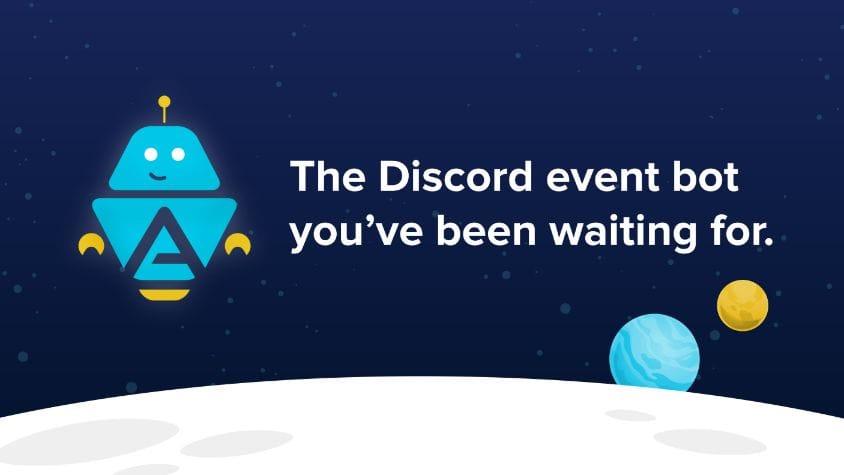 The Discord event bot you’ve been waiting for.